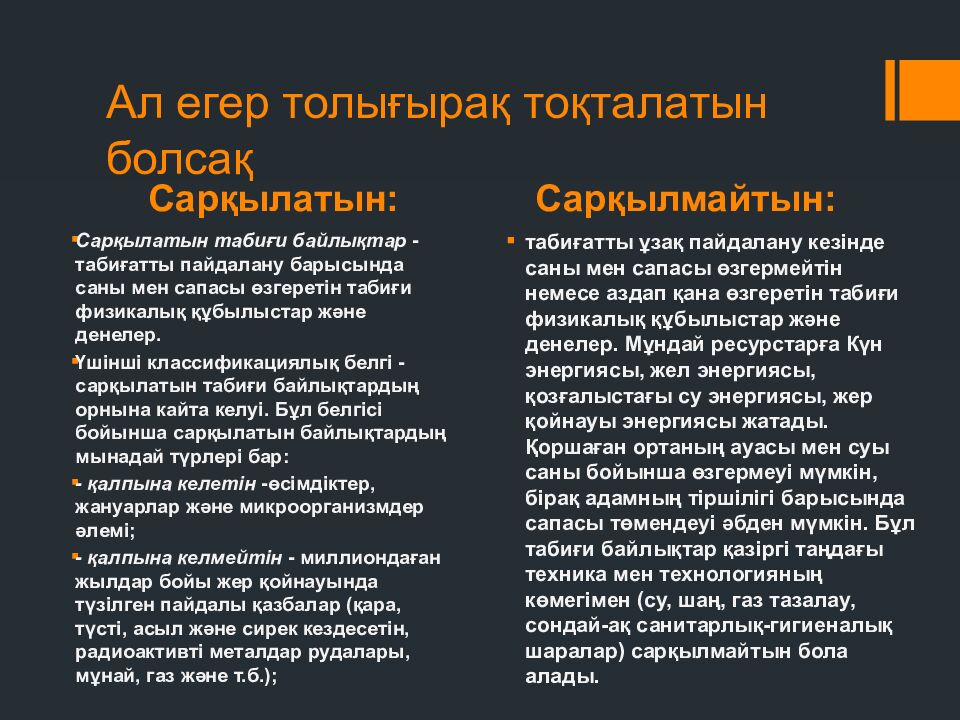 Ал егер толығырақ тоқталатын болсақ

Сарқылатын:

Сарқылатын табиғи байлықтар - табиғатты пайдалану барысында саны мен сапасы өзгеретін табиғи физикалық құбылыстар және денелер.

Үшінші классификациялық белгі - сарқылатын табиғи байлықтардың орнына кайта келуі. Бұл белгісі бойынша сарқылатын байлықтардың мынадай түрлері бар:

- қалпына келетін -өсімдіктер, жануарлар және микроорганизмдер әлемі;

- қалпына келмейтін - миллиондаған жылдар бойы жер қойнауында түзілген пайдалы қазбалар (қара, түсті, асыл және сирек кездесетін, радиоактивті металдар рудалары, мұнай, газ және т.б.);

Сарқылмайтын:

табиғатты ұзақ пайдалану кезінде саны мен сапасы өзгермейтін немесе аздап қана өзгеретін табиғи физикалық құбылыстар және денелер. Мұндай ресурстарға Күн энергиясы, жел энергиясы, қозғалыстағы су энергиясы, жер қойнауы энергиясы жатады. Қоршаған ортаның ауасы мен суы саны бойынша өзгермеуі мүмкін, бірақ адамның тіршілігі барысында сапасы төмендеуі әбден мүмкін. Бұл табиғи байлықтар қазіргі таңдағы техника мен технологияның көмегімен (су, шаң, газ тазалау, сондай-ақ санитарлық-гигиеналық шаралар) сарқылмайтын бола алады.